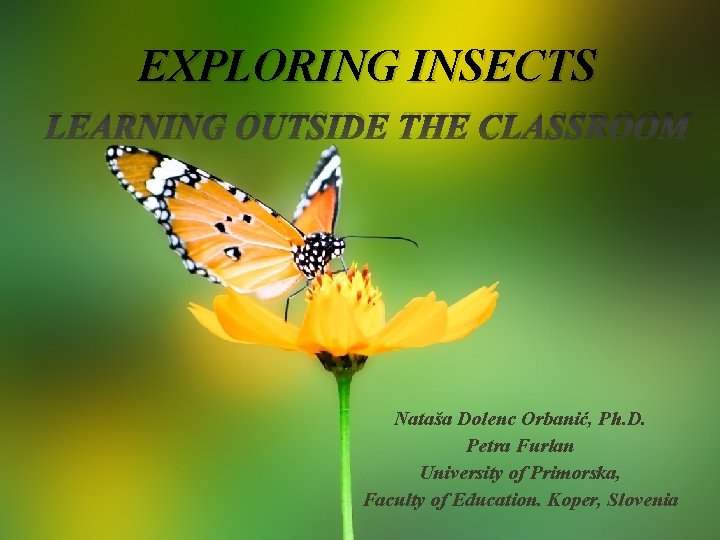 EXPLORING INSECTS

LEARNING OUTSIDE THE CLASSROOM

Nataša Dolenc Orbanić, Ph.D.
Petra Furlan
University of Primorska,
Faculty of Education. Koper, Slovenia